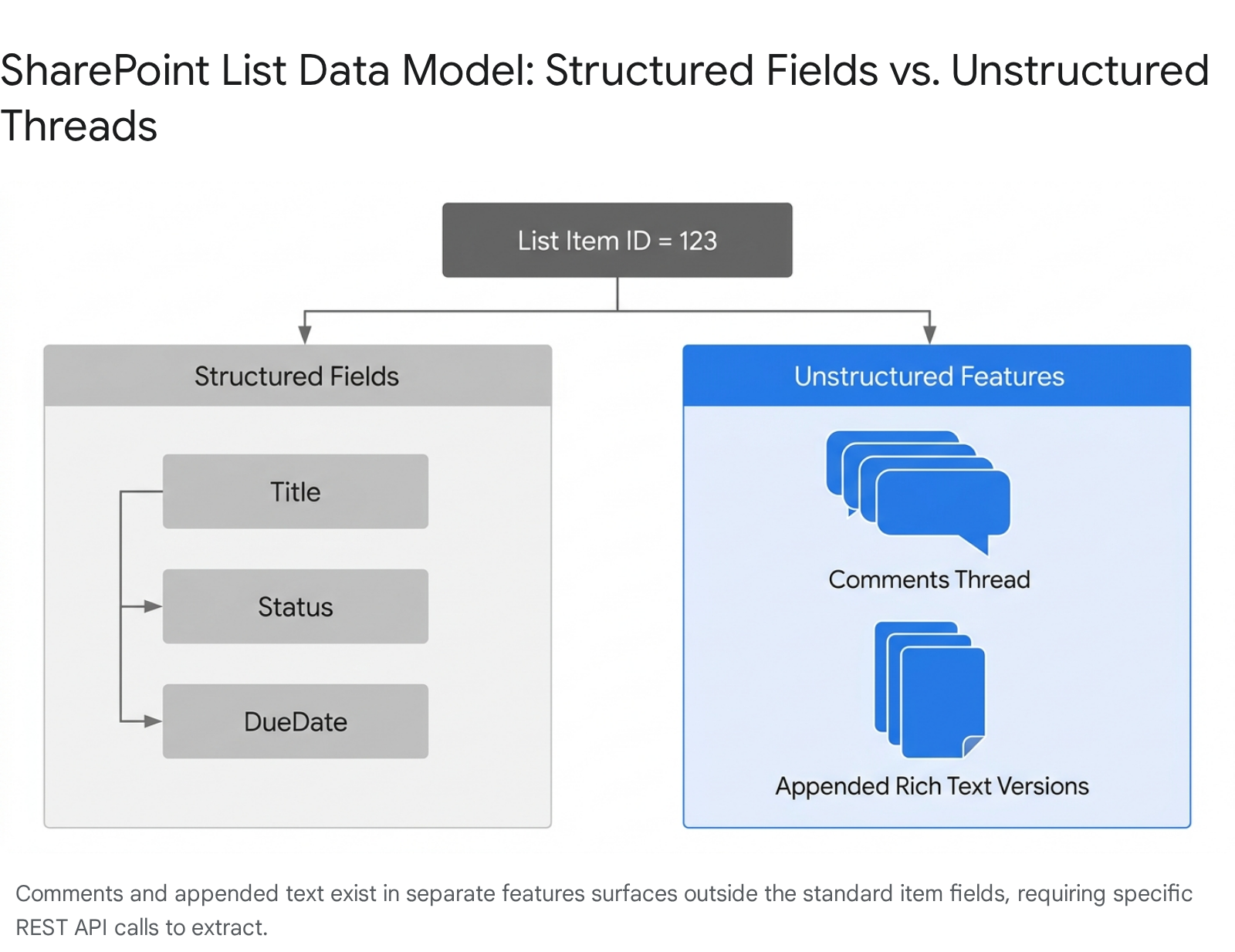 SharePoint List Data Model: Structured Fields vs. Unstructured Threads

List Item ID = 123

Structured Fields

Title

Status

DueDate

Unstructured Features

Comments Thread

Appended Rich Text Versions

Comments and appended text exist in separate features surfaces outside the standard item fields, requiring specific REST API calls to extract.